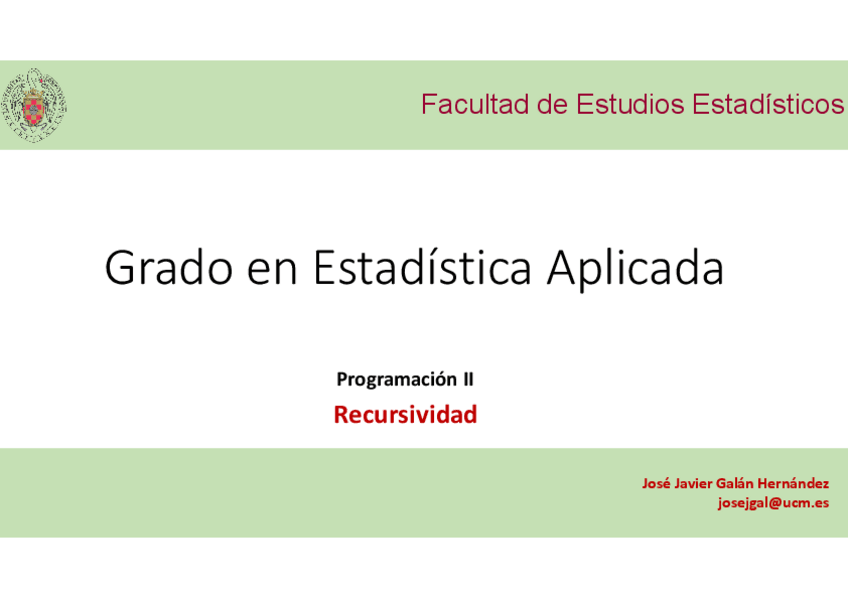 Facultad de Estudios Estadísticos

Grado en Estadística Aplicada

Programación II

Recursividad

José Javier Galán Hernández
josejgal@ucm.es